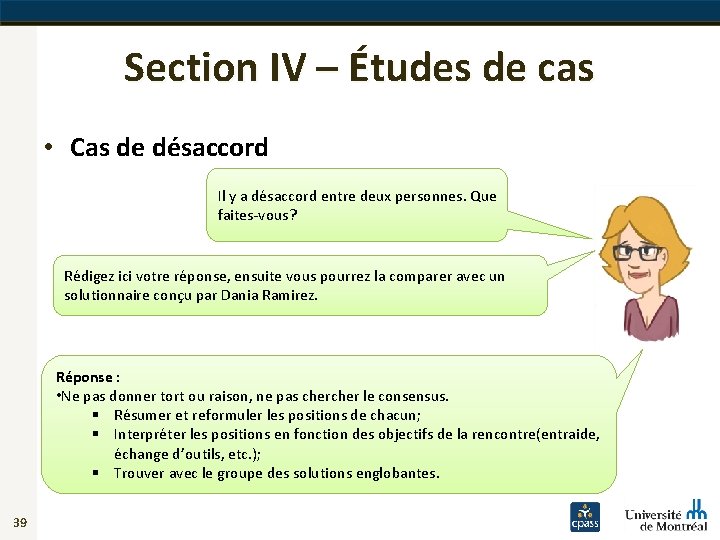 Section IV – Études de cas

• Cas de désaccord

Il y a désaccord entre deux personnes. Que faites-vous?

Rédigez ici votre réponse, ensuite vous pourrez la comparer avec un solutionnaire conçu par Dania Ramirez.

Réponse :
•Ne pas donner tort ou raison, ne pas chercher le consensus.
▪ Résumer et reformuler les positions de chacun;
▪ Interpréter les positions en fonction des objectifs de la rencontre(entraide, échange d'outils, etc.);
▪ Trouver avec le groupe des solutions englobantes.

39

cpass

Université de Montréal